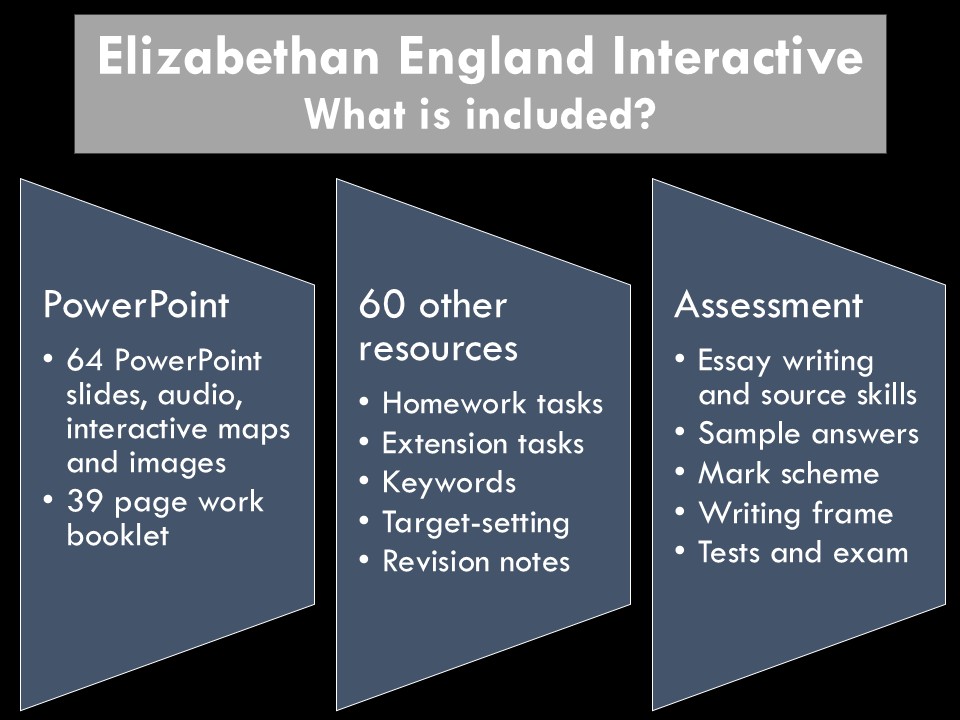 Elizabethan England Interactive
What is included?

PowerPoint
• 64 PowerPoint slides, audio, interactive maps and images
• 39 page work booklet

60 other resources
• Homework tasks
• Extension tasks
• Keywords
• Target-setting
• Revision notes

Assessment
• Essay writing and source skills
• Sample answers
• Mark scheme
• Writing frame
• Tests and exam